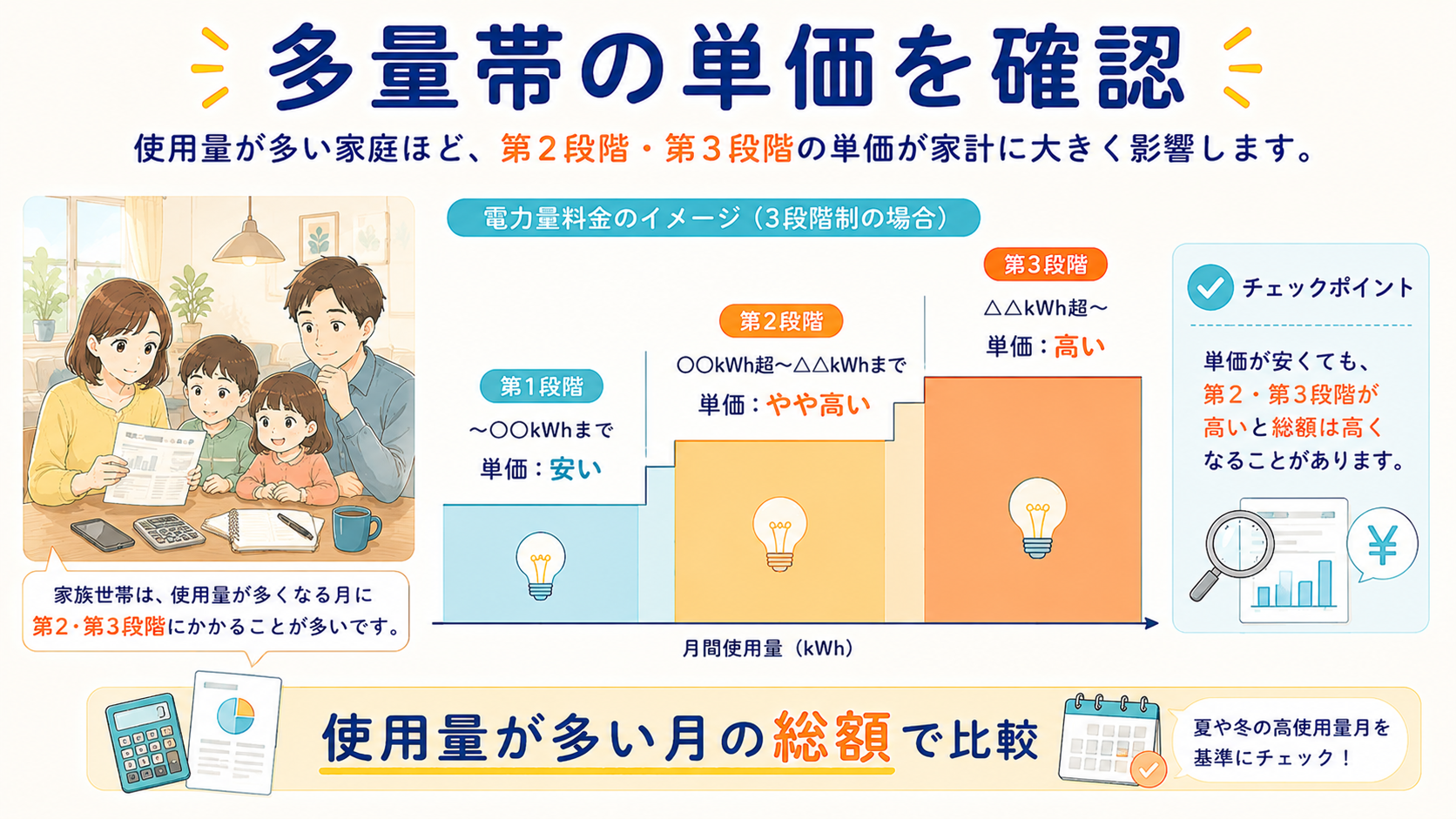 多量帯の単価を確認

使用量が多い家庭ほど、第２段階・第３段階の単価が家計に大きく影響します。

家族世帯は、使用量が多くなる月に第2・第3段階にかかることが多いです。

電力量料金のイメージ（3段階制の場合）

第１段階
〜○○kWhまで
単価：安い

第２段階
○○kWh超〜△△kWhまで
単価：やや高い

第３段階
△△kWh超〜
単価：高い

月間使用量（kWh）

チェックポイント
単価が安くても、第２・第３段階が高いと総額は高くなることがあります。

¥

使用量が多い月の総額で比較

夏や冬の高使用量月を基準にチェック！